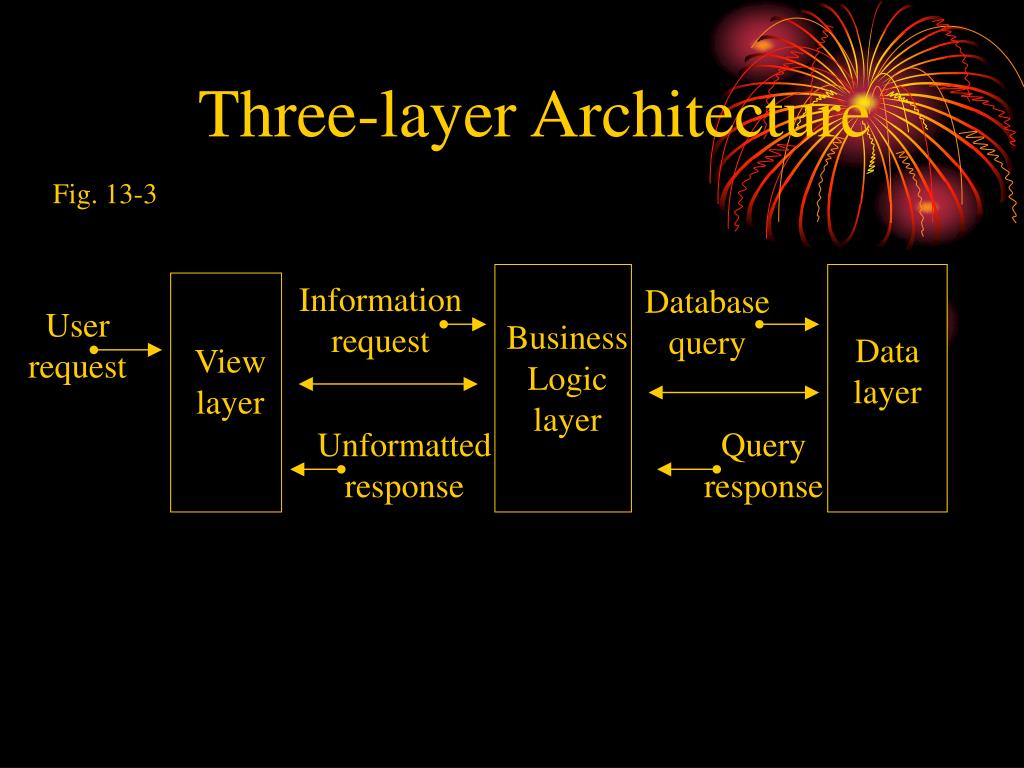 Three-layer Architecture

Fig. 13-3

User request

View layer

Information request

Unformatted response

Business Logic layer

Database query

Query response

Data layer